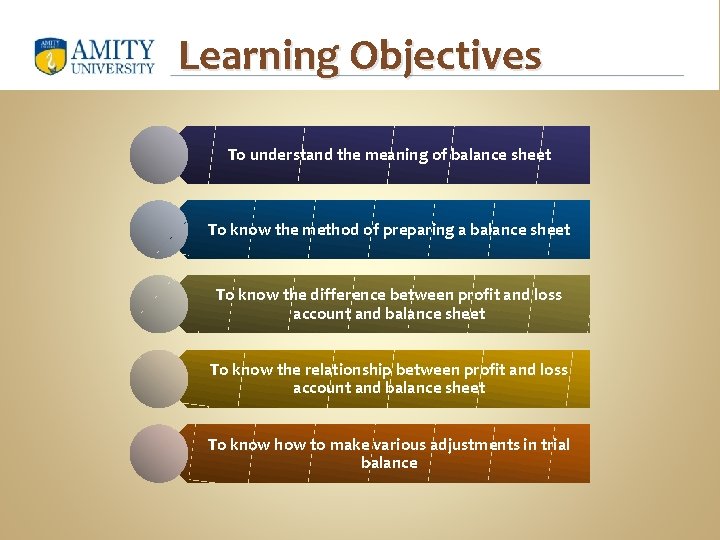 AMITY UNIVERSITY

Learning Objectives

To understand the meaning of balance sheet

To know the method of preparing a balance sheet

To know the difference between profit and loss account and balance sheet

To know the relationship between profit and loss account and balance sheet

To know how to make various adjustments in trial balance